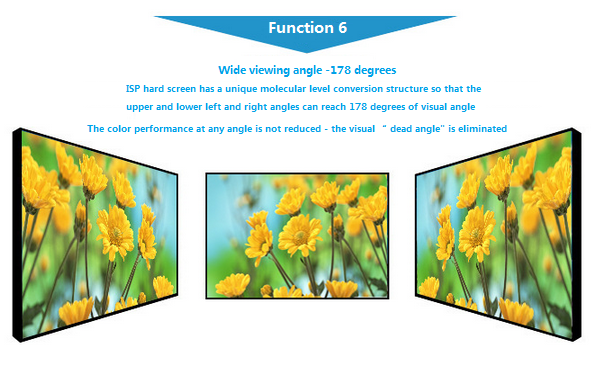 Function 6

Wide viewing angle -178 degrees

ISP hard screen has a unique molecular level conversion structure so that the upper and lower left and right angles can reach 178 degrees of visual angle

The color performance at any angle is not reduced - the visual " dead angle" is eliminated